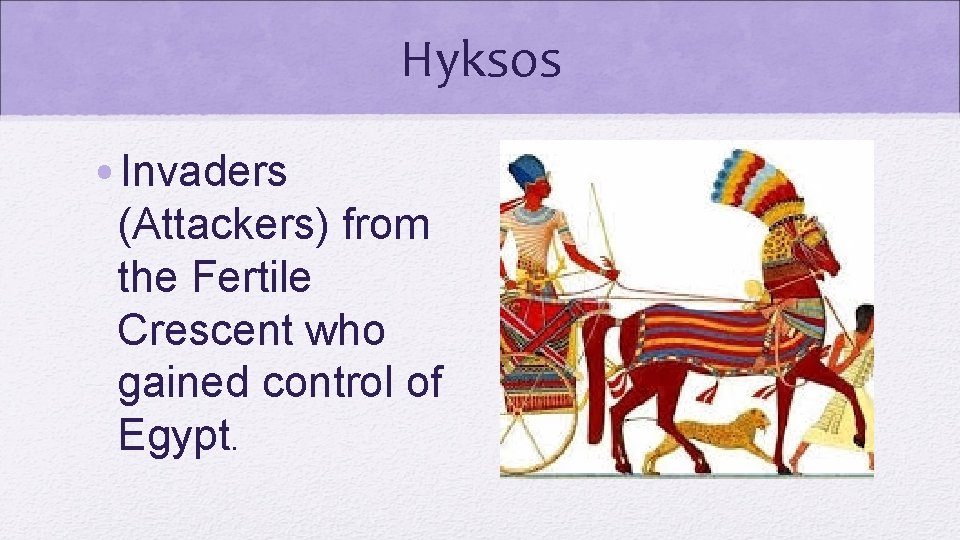 Hyksos

• Invaders (Attackers) from the Fertile Crescent who gained control of Egypt.